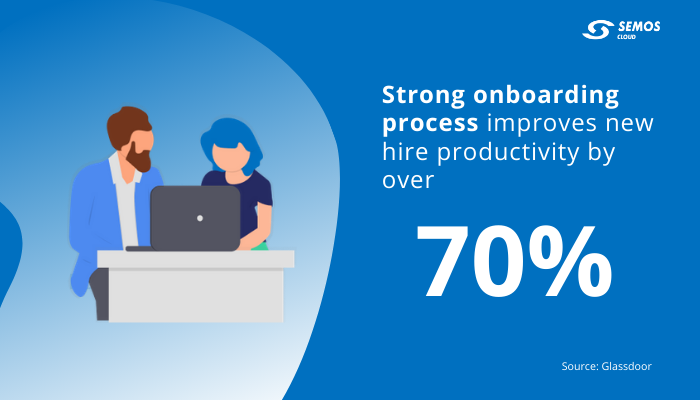 SEMOS CLOUD

Strong onboarding process improves new hire productivity by over

70%

Source: Glassdoor